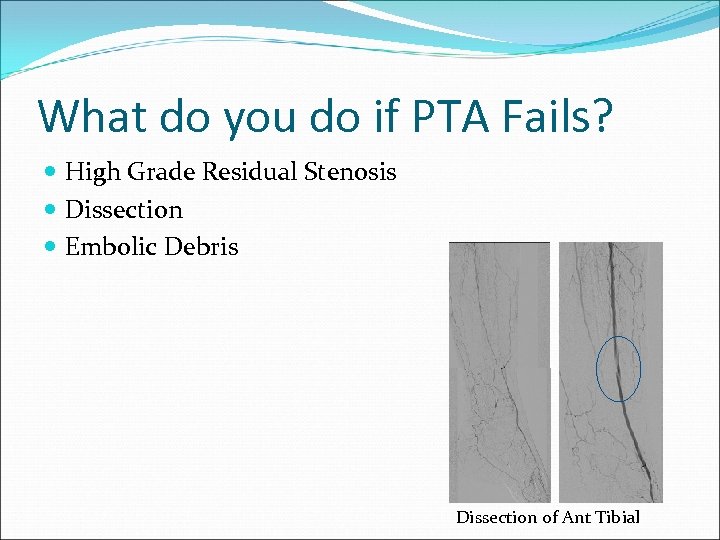 What do you do if PTA Fails?

- High Grade Residual Stenosis
- Dissection
- Embolic Debris

Dissection of Ant Tibial